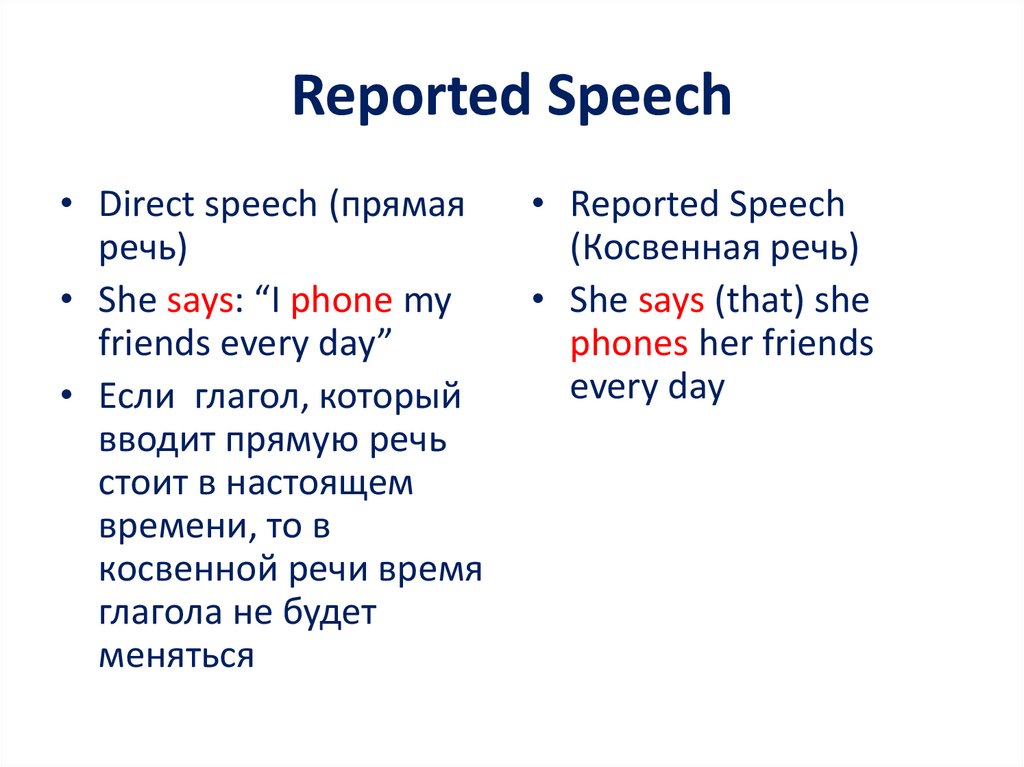 Reported Speech

• Direct speech (прямая речь)
• She says: “I phone my friends every day”
• Если глагол, который вводит прямую речь стоит в настоящем времени, то в косвенной речи время глагола не будет меняться

• Reported Speech (Косвенная речь)
• She says (that) she phones her friends every day